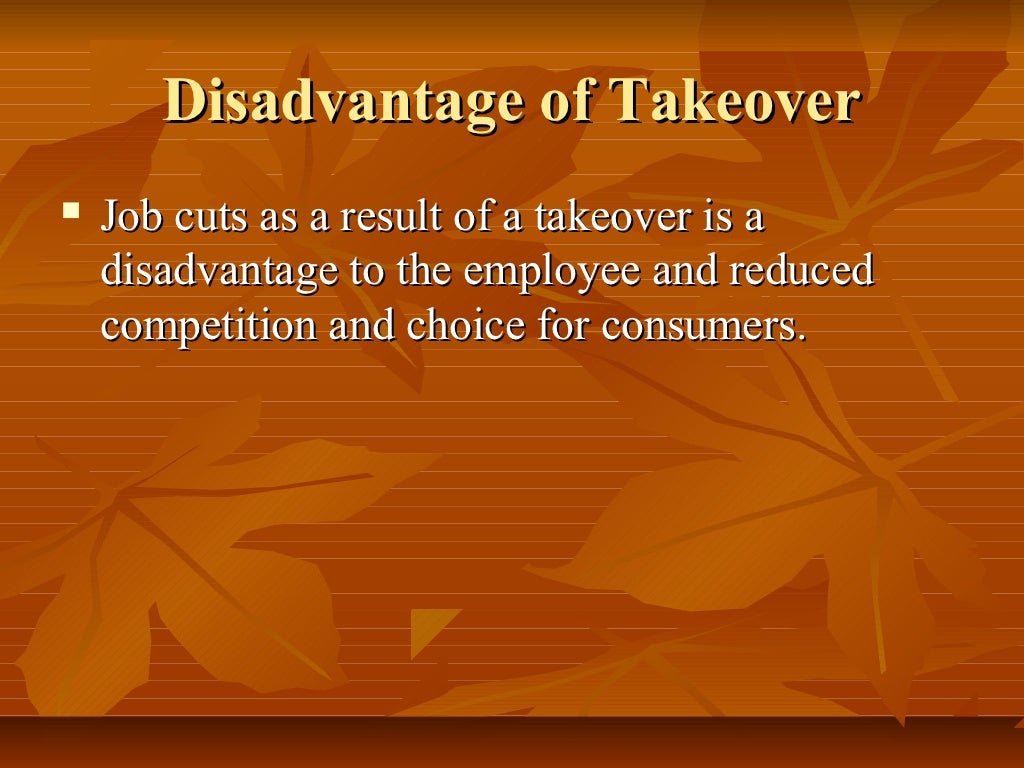 Disadvantage of Takeover

▪ Job cuts as a result of a takeover is a disadvantage to the employee and reduced competition and choice for consumers.